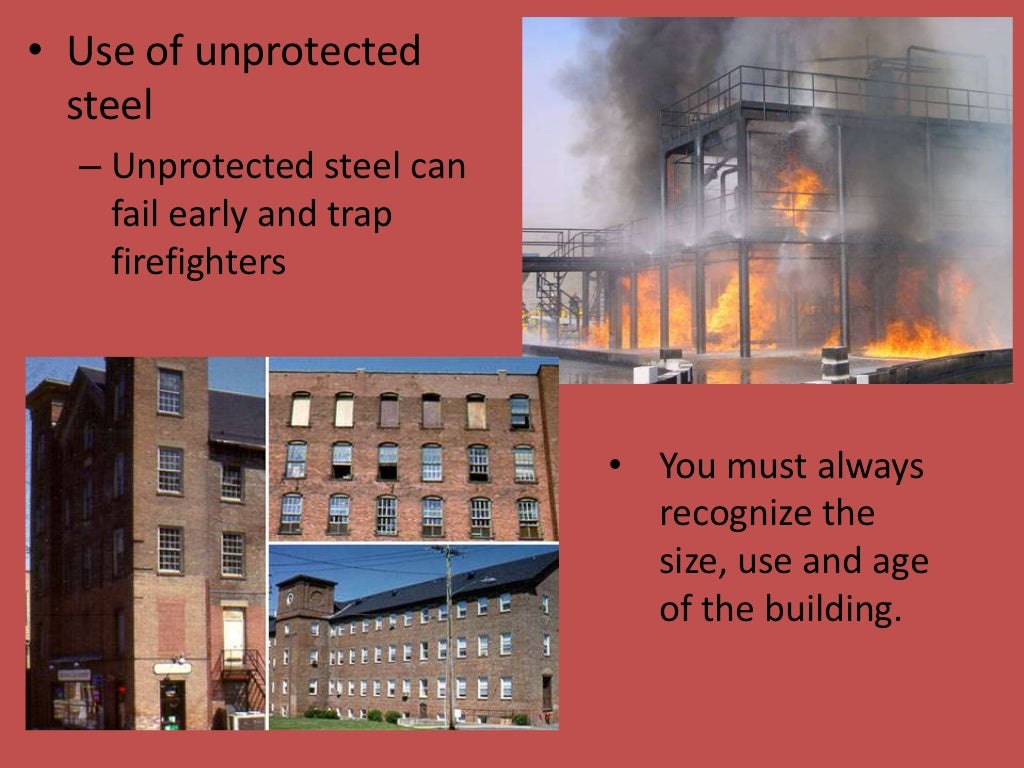 • Use of unprotected steel
– Unprotected steel can fail early and trap firefighters

• You must always recognize the size, use and age of the building.